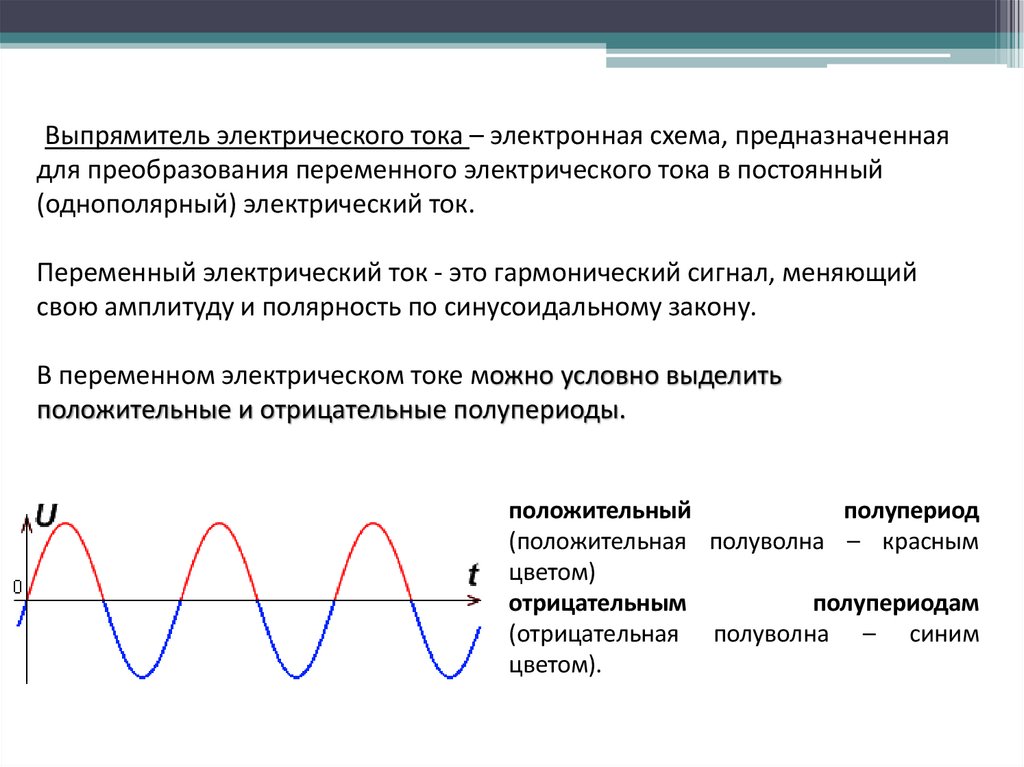 Выпрямитель электрического тока – электронная схема, предназначенная для преобразования переменного электрического тока в постоянный (однополярный) электрический ток.

Переменный электрический ток - это гармонический сигнал, меняющий свою амплитуду и полярность по синусоидальному закону.

В переменном электрическом токе можно условно выделить положительные и отрицательные полупериоды.

U

0

t

положительный полупериод (положительная полуволна – красным цветом)
отрицательным полупериодам (отрицательная полуволна – синим цветом).